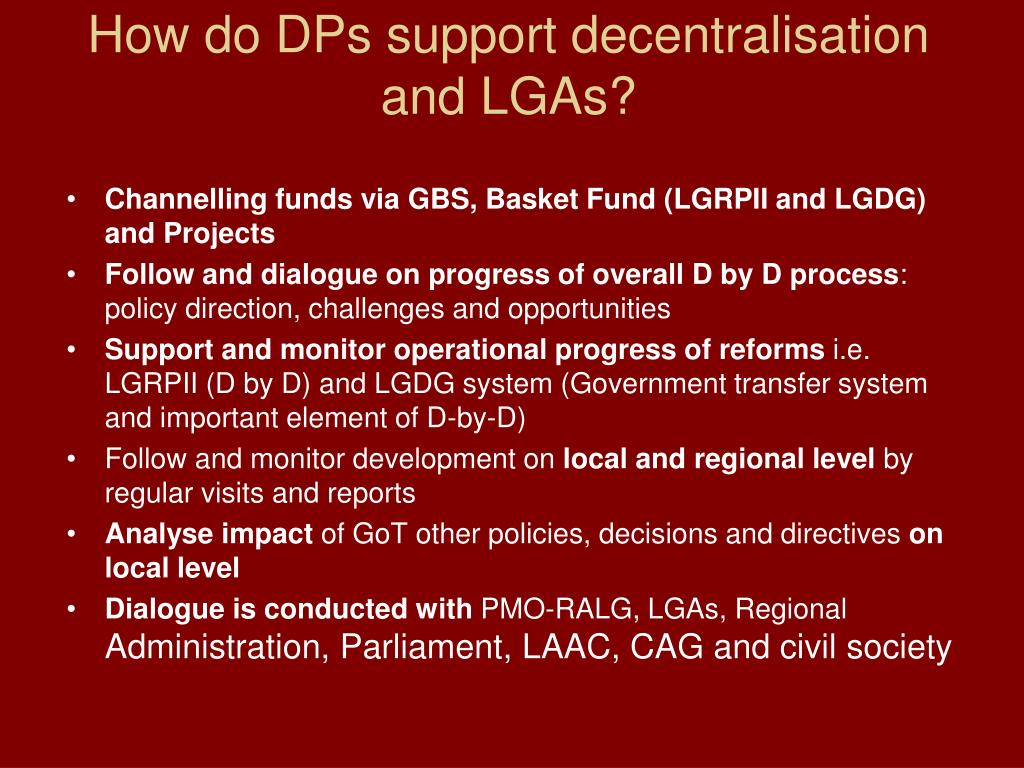 How do DPs support decentralisation and LGAs?

• Channelling funds via GBS, Basket Fund (LGRPII and LGDG) and Projects
• Follow and dialogue on progress of overall D by D process: policy direction, challenges and opportunities
• Support and monitor operational progress of reforms i.e. LGRPII (D by D) and LGDG system (Government transfer system and important element of D-by-D)
• Follow and monitor development on local and regional level by regular visits and reports
• Analyse impact of GoT other policies, decisions and directives on local level
• Dialogue is conducted with PMO-RALG, LGAs, Regional Administration, Parliament, LAAC, CAG and civil society